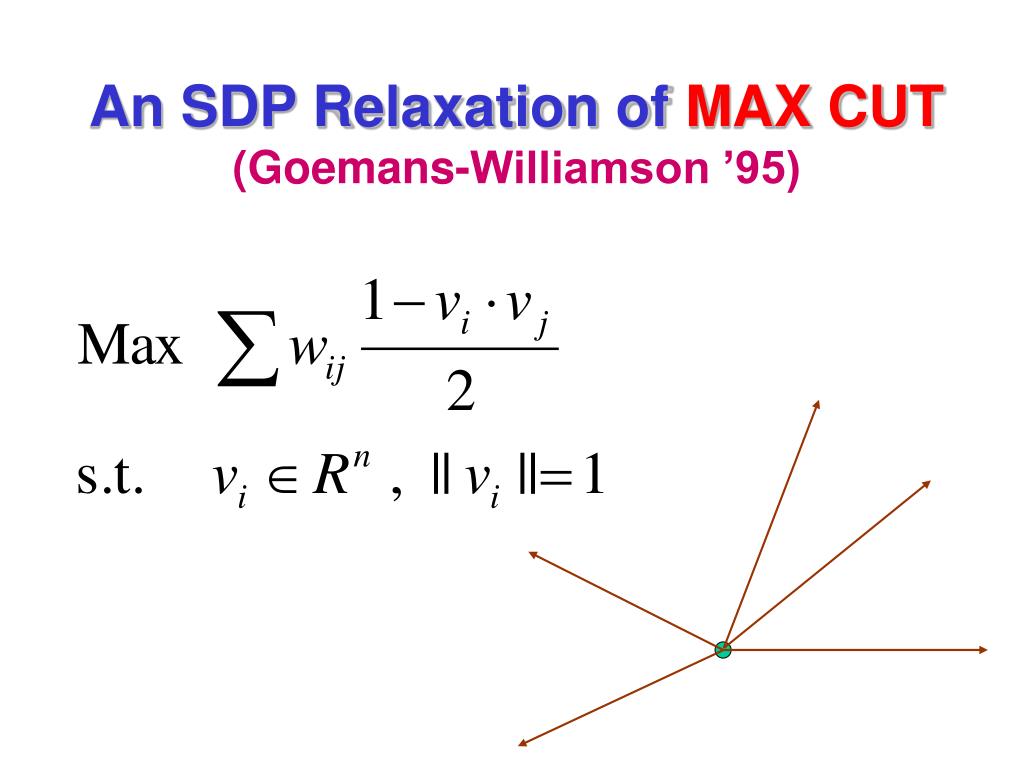 An SDP Relaxation of MAX CUT
(Goemans-Williamson ’95)

Max $\sum w_{ij} \frac{1 - v_i \cdot v_j}{2}$

s.t. $v_i \in R^n$ , $\| v_i \| = 1$